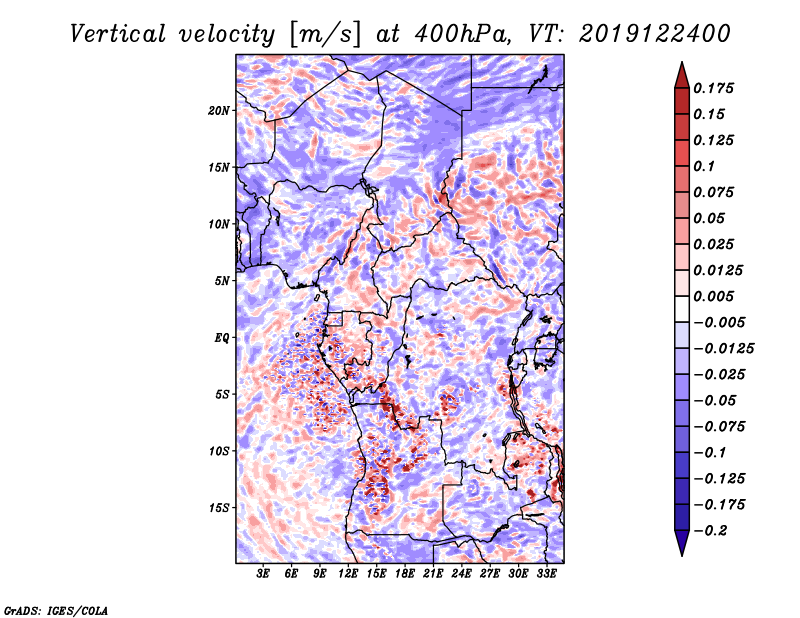 Vertical velocity [m/s] at 400hPa, VT: 2019122400

20N
15N
10N
5N
EQ
5S
10S
15S

3E 6E 9E 12E 15E 18E 21E 24E 27E 30E 33E

0.175
0.15
0.125
0.1
0.075
0.05
0.025
0.0125
0.005
−0.005
−0.0125
−0.025
−0.05
−0.075
−0.1
−0.125
−0.175
−0.2

GrADS: IGES/COLA